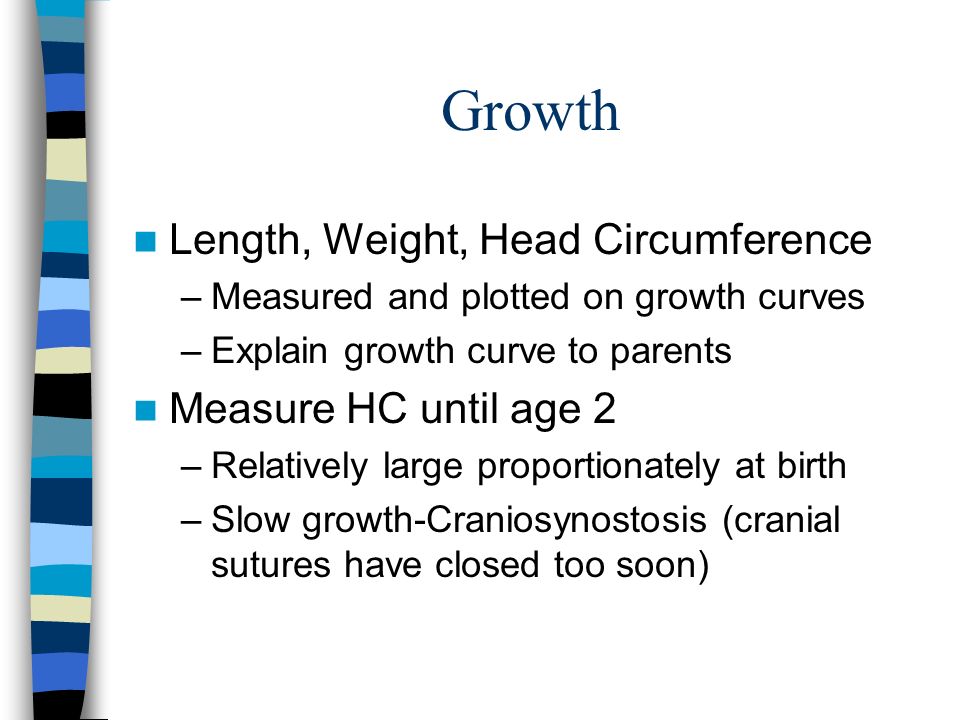 Growth

Length, Weight, Head Circumference
– Measured and plotted on growth curves
– Explain growth curve to parents

Measure HC until age 2
– Relatively large proportionately at birth
– Slow growth-Craniosynostosis (cranial sutures have closed too soon)